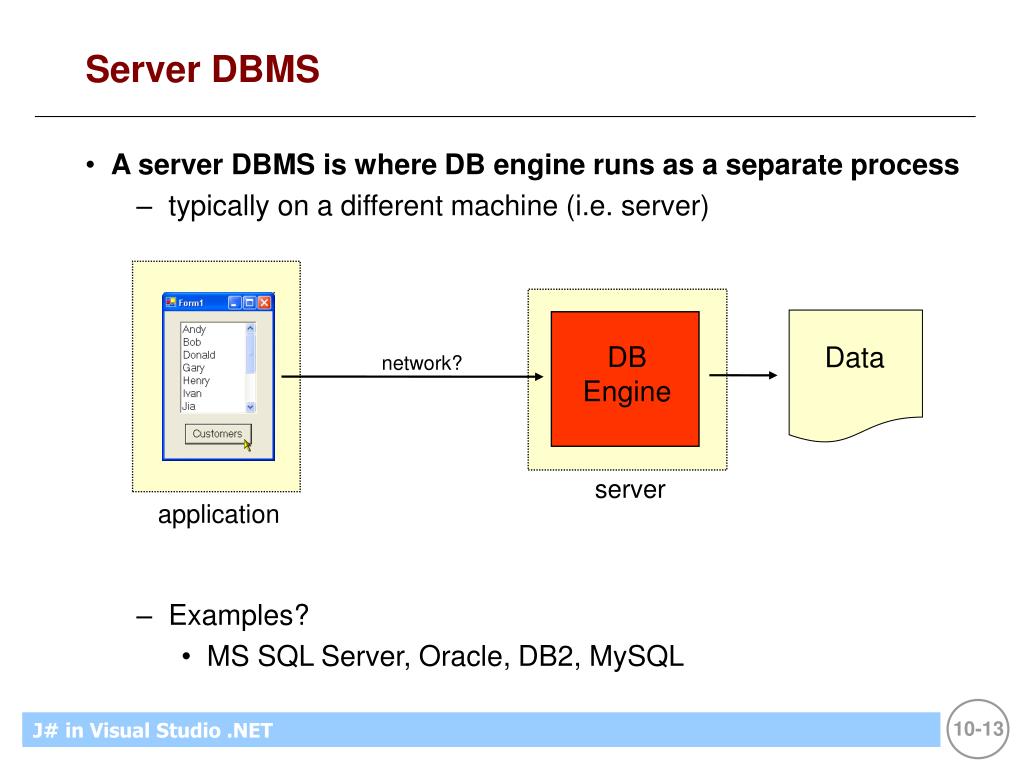 Server DBMS

• A server DBMS is where DB engine runs as a separate process
– typically on a different machine (i.e. server)

Form1

Andy
Bob
Donald
Gary
Henry
Ivan
Jia

Customers

application

network?

DB Engine

server

Data

– Examples?
• MS SQL Server, Oracle, DB2, MySQL

J# in Visual Studio .NET

10-13